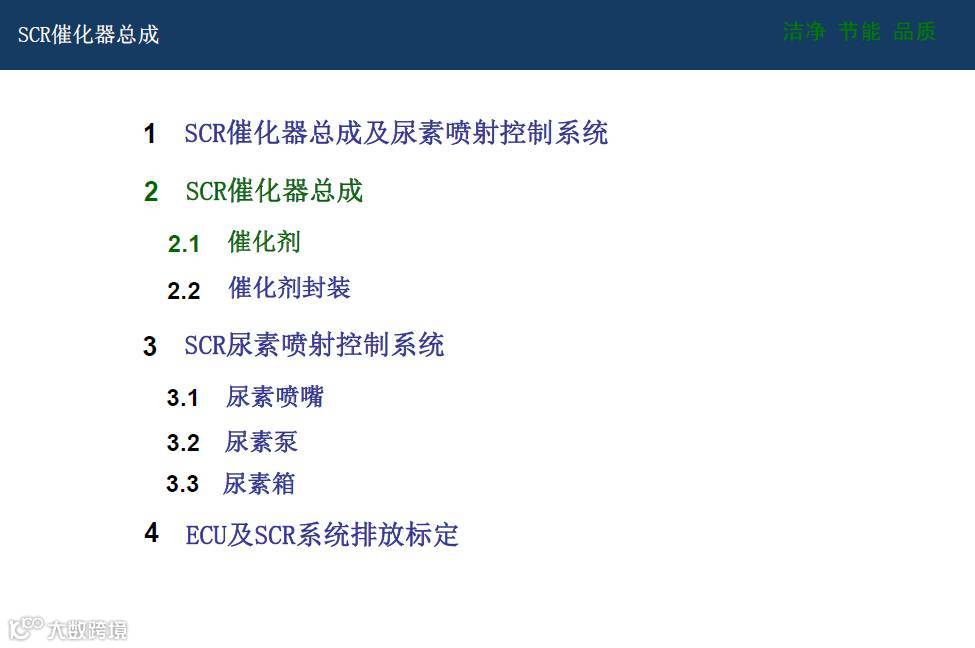 SCR催化器总成

洁净 节能 品质

1 SCR催化器总成及尿素喷射控制系统

2 SCR催化器总成

2.1 催化剂

2.2 催化剂封装

3 SCR尿素喷射控制系统

3.1 尿素喷嘴

3.2 尿素泵

3.3 尿素箱

4 ECU及SCR系统排放标定

大数跨境